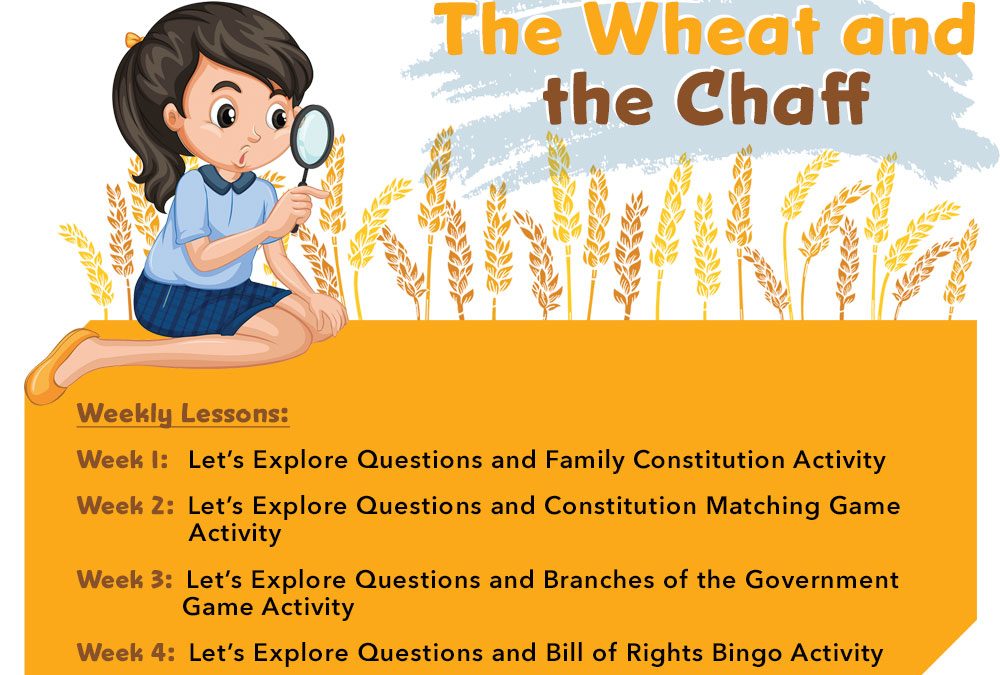 The Wheat and the Chaff

Weekly Lessons:

Week 1: Let's Explore Questions and Family Constitution Activity

Week 2: Let's Explore Questions and Constitution Matching Game Activity

Week 3: Let's Explore Questions and Branches of the Government Game Activity

Week 4: Let's Explore Questions and Bill of Rights Bingo Activity